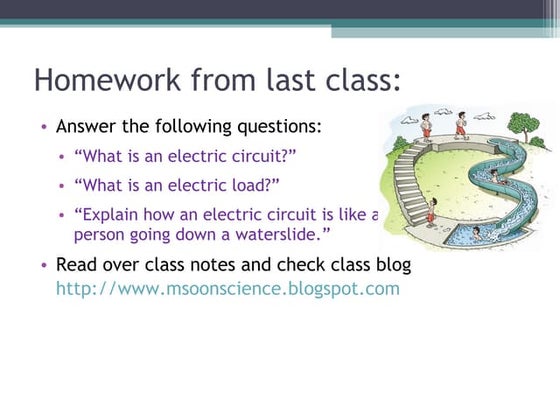 Homework from last class:

• Answer the following questions:
  • “What is an electric circuit?”
  • “What is an electric load?”
  • “Explain how an electric circuit is like a person going down a waterslide.”
• Read over class notes and check class blog http://www.msoonscience.blogspot.com